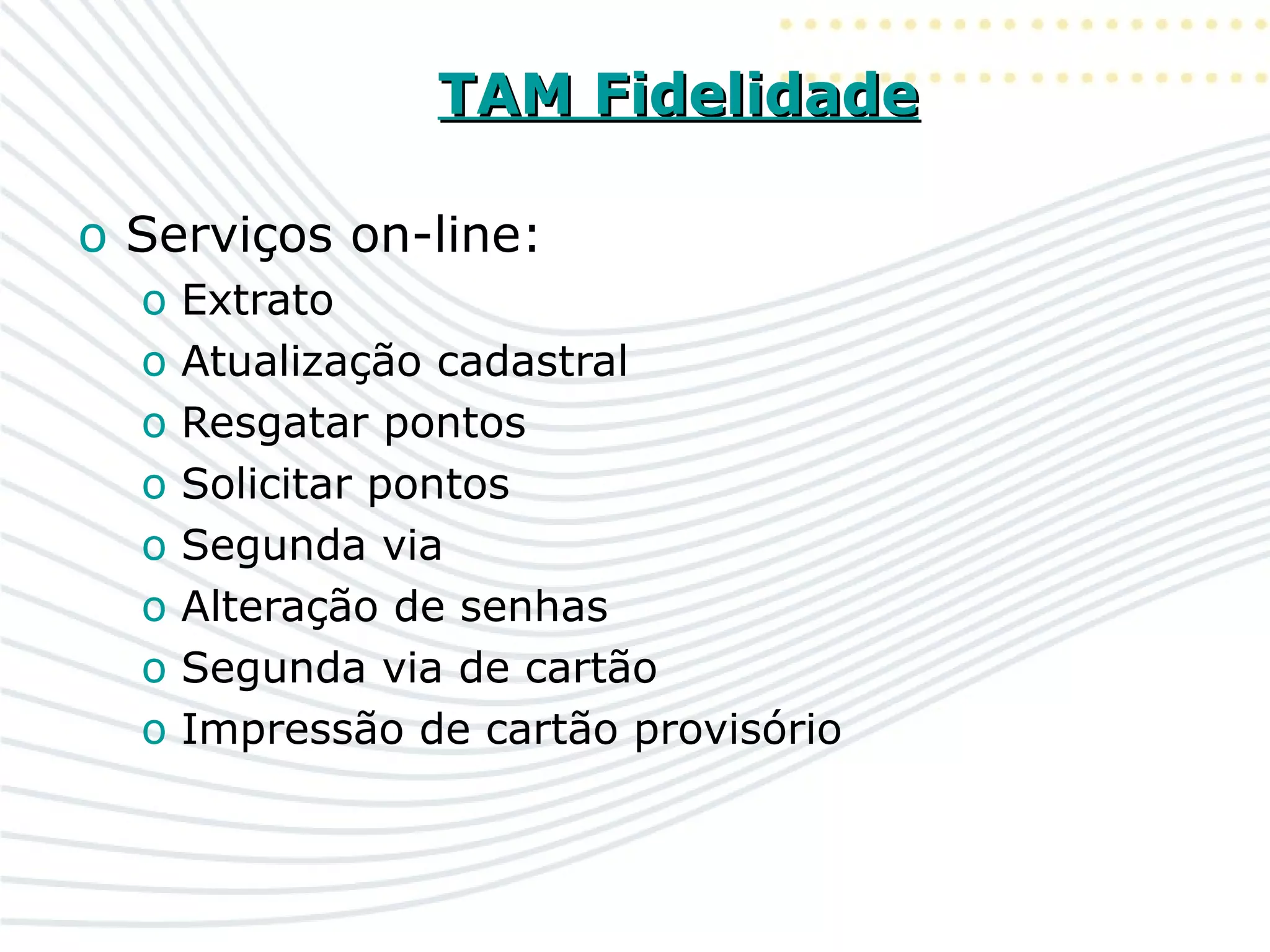 TAM Fidelidade

o Serviços on-line:
o Extrato
o Atualização cadastral
o Resgatar pontos
o Solicitar pontos
o Segunda via
o Alteração de senhas
o Segunda via de cartão
o Impressão de cartão provisório